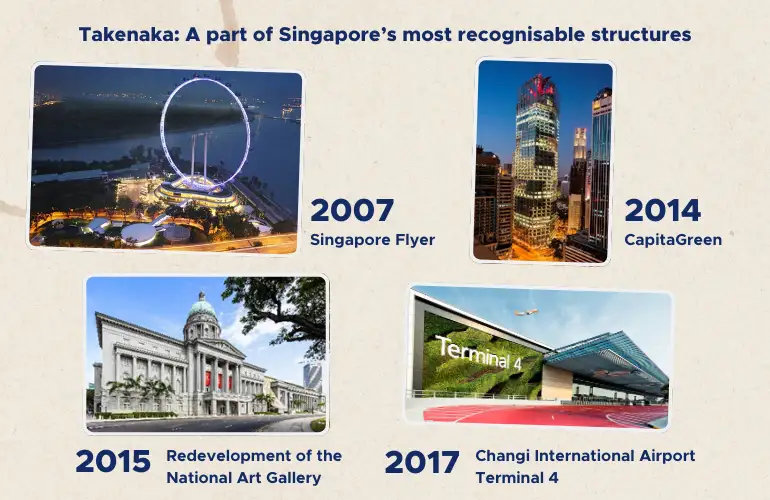 Takenaka: A part of Singapore's most recognisable structures

2007
Singapore Flyer

2014
CapitaGreen

Terminal 4

2015 Redevelopment of the National Art Gallery

2017 Changi International Airport Terminal 4